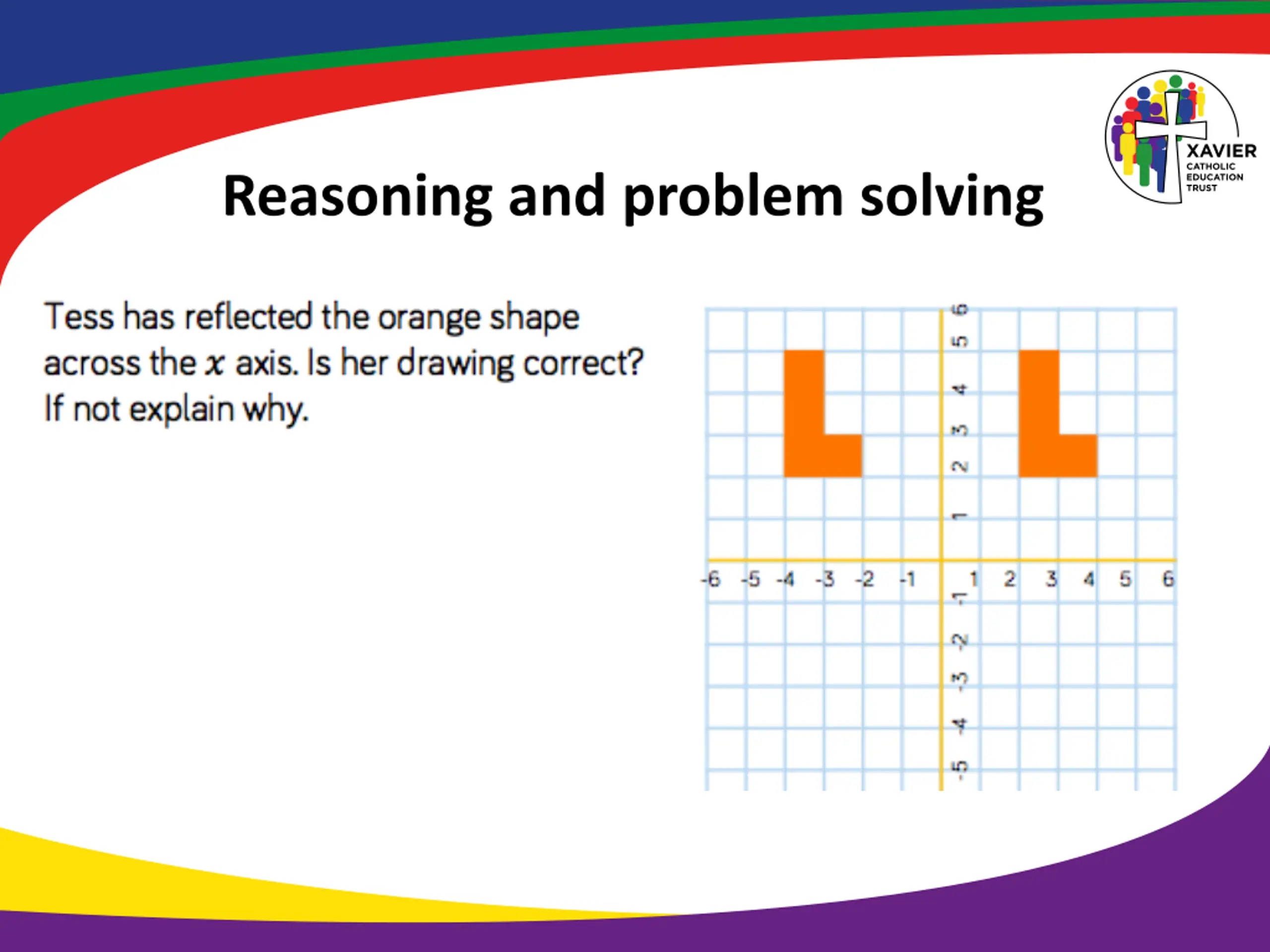 XAVIER
CATHOLIC
EDUCATION
TRUST

Reasoning and problem solving

Tess has reflected the orange shape across the $x$ axis. Is her drawing correct? If not explain why.

6
5
4
3
2
1
-6 -5 -4 -3 -2 -1 1 2 3 4 5 6
-1
-2
-3
-4
-5